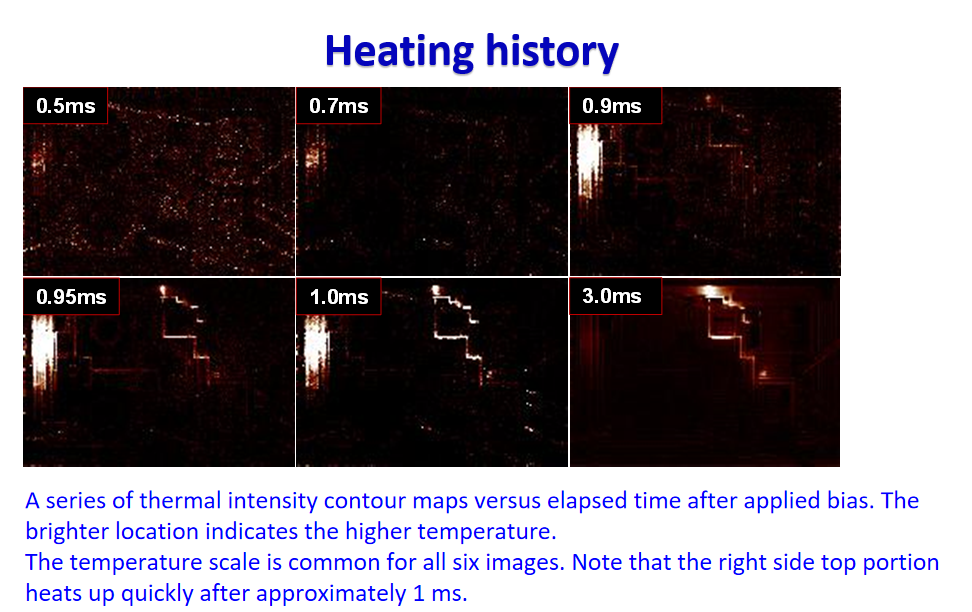 Heating history

0.5ms

0.7ms

0.9ms

0.95ms

1.0ms

3.0ms

A series of thermal intensity contour maps versus elapsed time after applied bias. The brighter location indicates the higher temperature.
The temperature scale is common for all six images. Note that the right side top portion heats up quickly after approximately 1 ms.